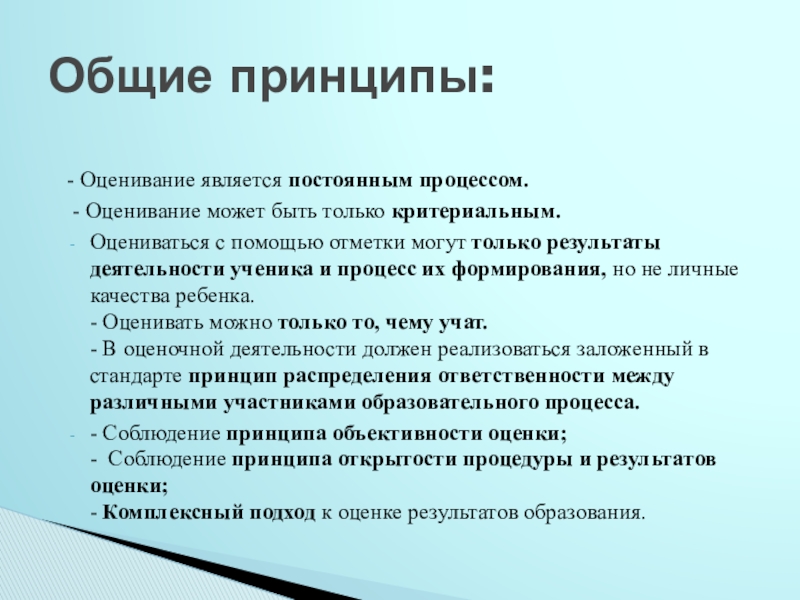 Общие принципы:

- Оценивание является постоянным процессом.

- Оценивание может быть только критериальным.

- Оцениваться с помощью отметки могут только результаты деятельности ученика и процесс их формирования, но не личные качества ребенка.
- Оценивать можно только то, чему учат.
- В оценочной деятельности должен реализоваться заложенный в стандарте принцип распределения ответственности между различными участниками образовательного процесса.

- - Соблюдение принципа объективности оценки;
- Соблюдение принципа открытости процедуры и результатов оценки;
- Комплексный подход к оценке результатов образования.